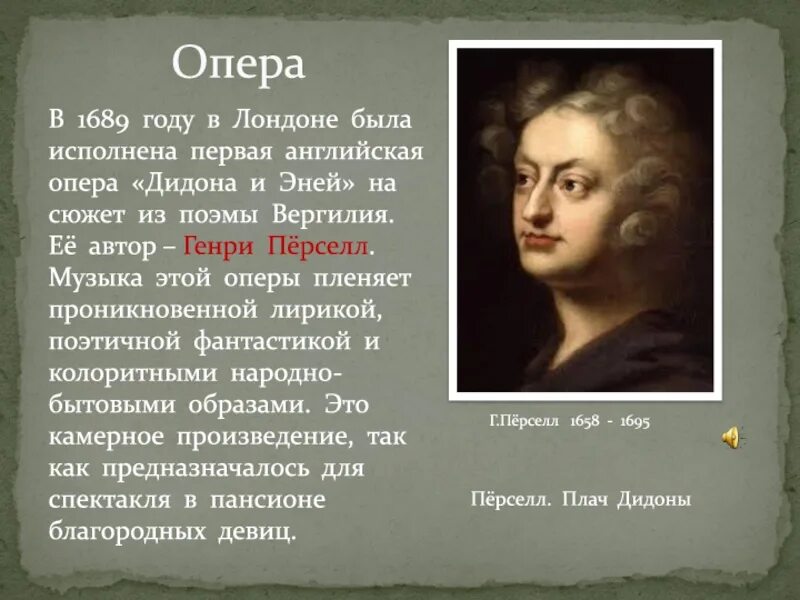 Опера

В 1689 году в Лондоне была исполнена первая английская опера «Дидона и Эней» на сюжет из поэмы Вергилия. Её автор – Генри Пёрселл. Музыка этой оперы пленяет проникновенной лирикой, поэтичной фантастикой и колоритными народно-бытовыми образами. Это камерное произведение, так как предназначалось для спектакля в пансионе благородных девиц.

Г.Пёрселл 1658 - 1695

Пёрселл. Плач Дидоны